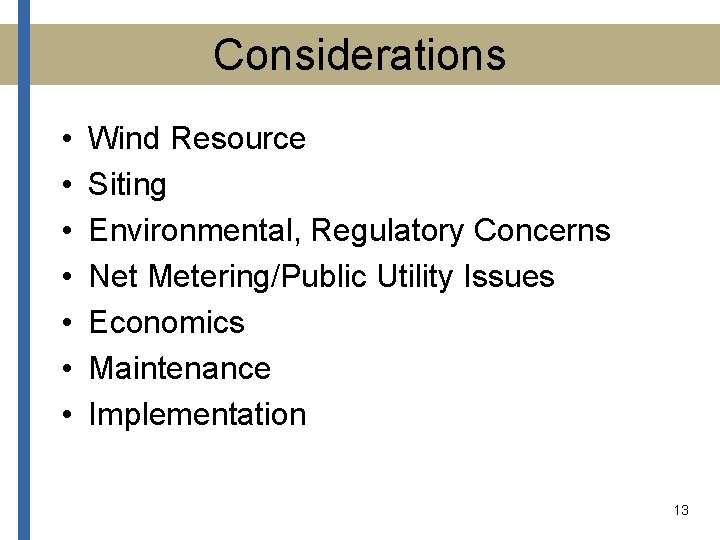 Considerations

• Wind Resource
• Siting
• Environmental, Regulatory Concerns
• Net Metering/Public Utility Issues
• Economics
• Maintenance
• Implementation

13